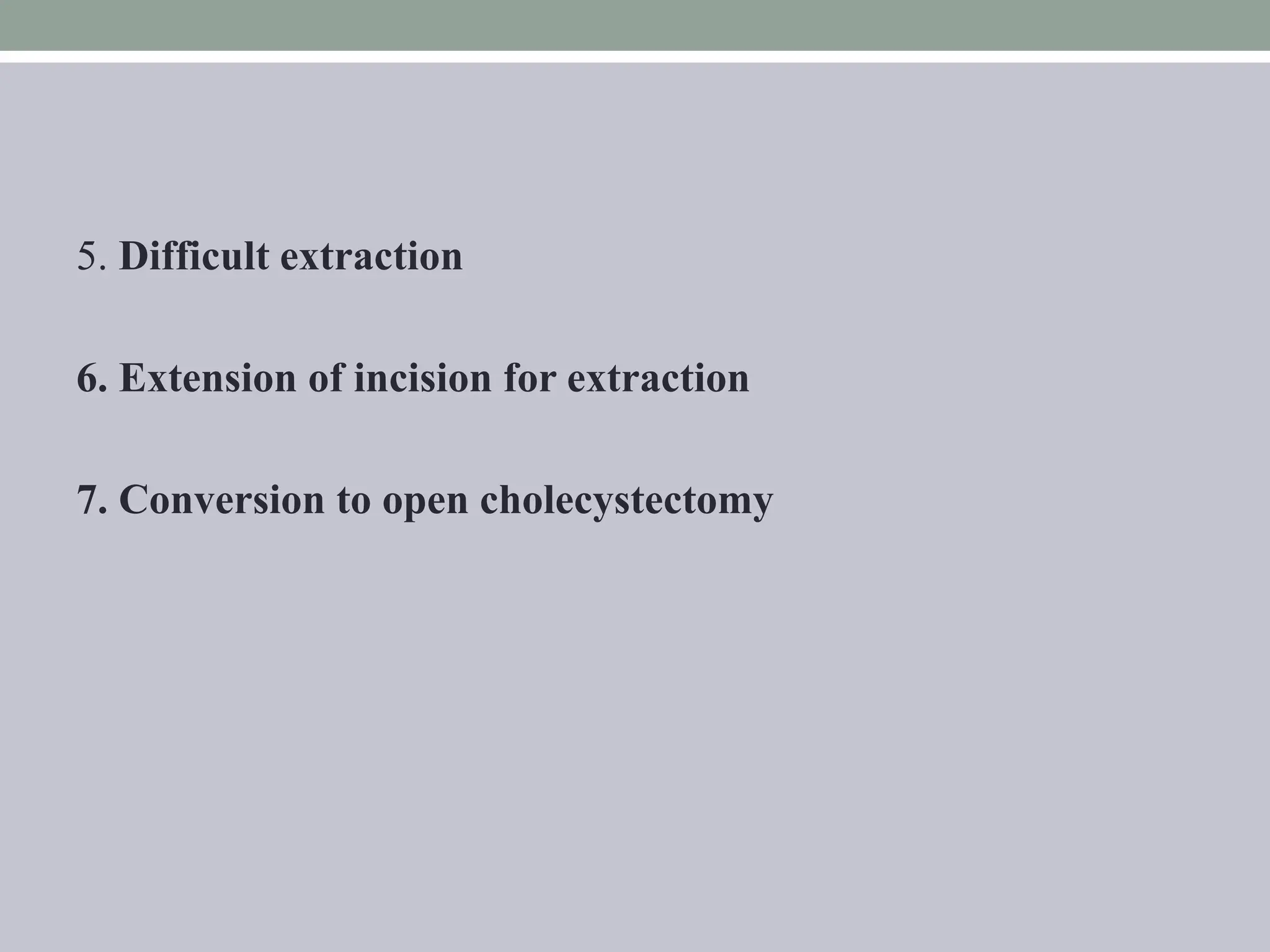 5. Difficult extraction

6. Extension of incision for extraction

7. Conversion to open cholecystectomy